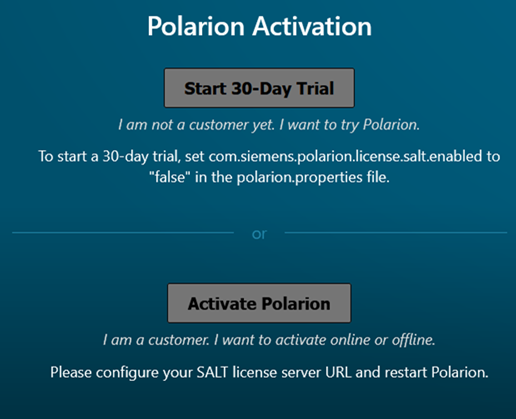 Polarion Activation

Start 30-Day Trial

I am not a customer yet. I want to try Polarion.

To start a 30-day trial, set com.siemens.polarion.license.salt.enabled to "false" in the polarion.properties file.

or

Activate Polarion

I am a customer. I want to activate online or offline.

Please configure your SALT license server URL and restart Polarion.